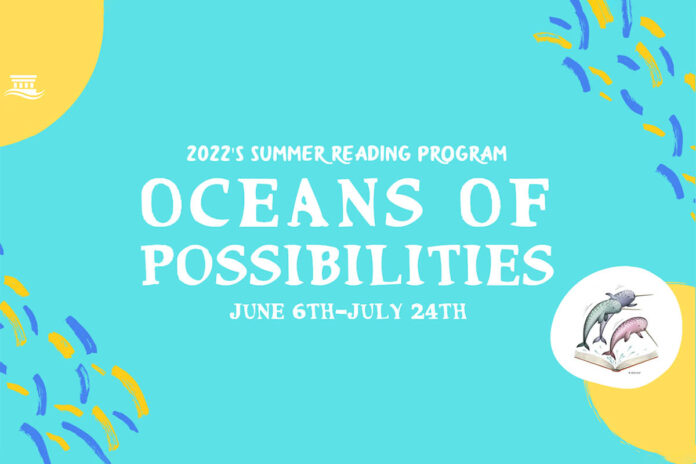 2022'S SUMMER READING PROGRAM
OCEANS OF POSSIBILITIES
JUNE 6TH-JULY 24TH